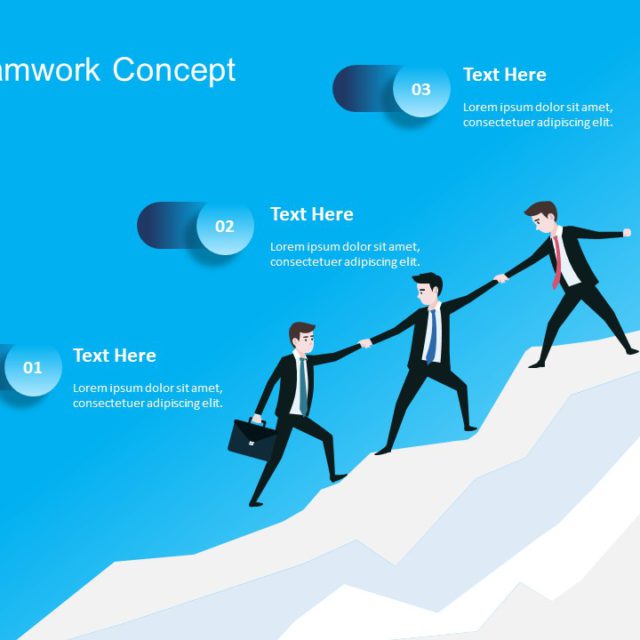 amwork Concept

03

Text Here

Lorem ipsum dolor sit amet, consectetuer adipiscing elit.

02

Text Here

Lorem ipsum dolor sit amet, consectetuer adipiscing elit.

01

Text Here

Lorem ipsum dolor sit amet, consectetuer adipiscing elit.